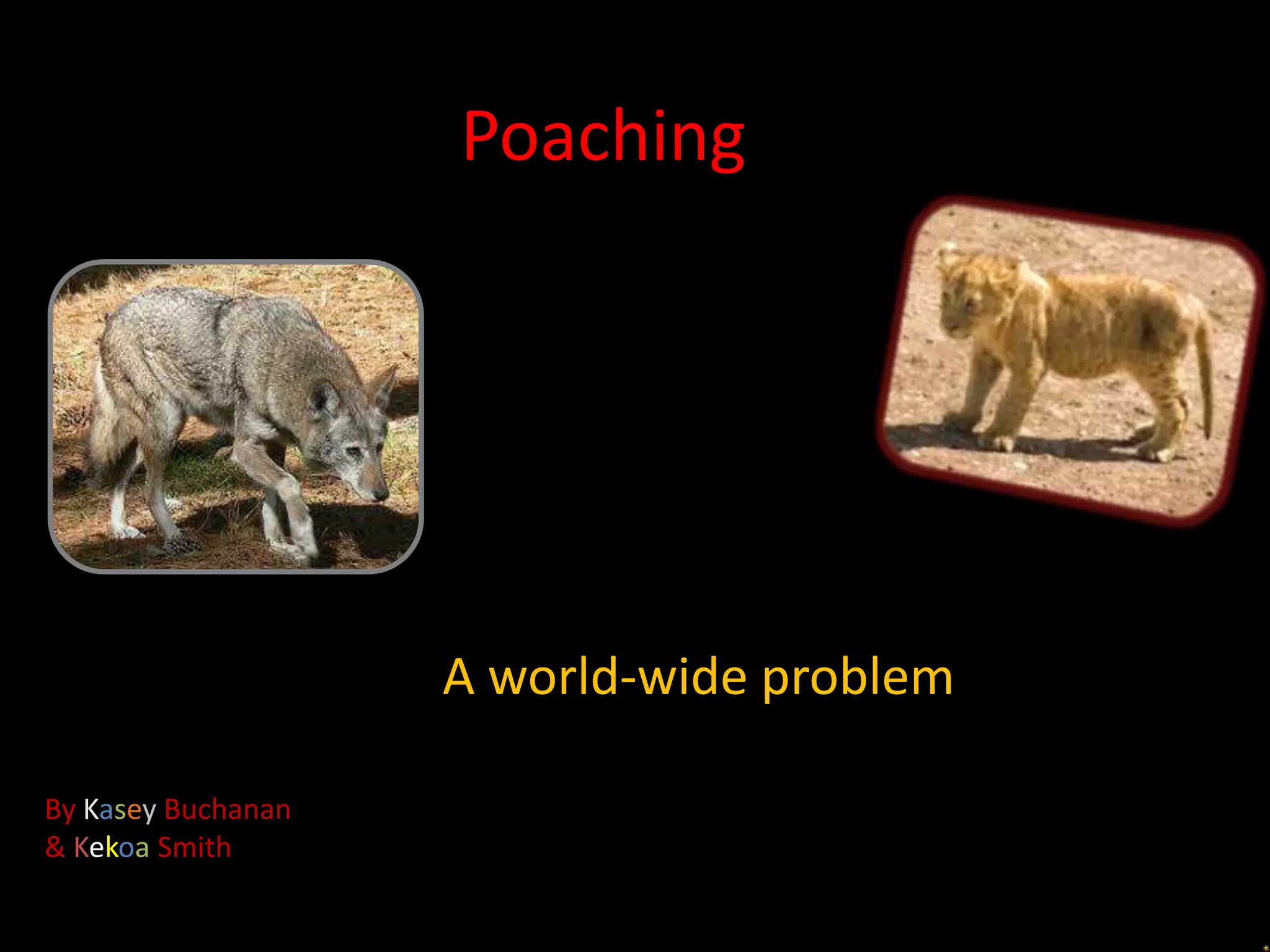 Poaching

A world-wide problem

By Kasey Buchanan
& Kekoa Smith